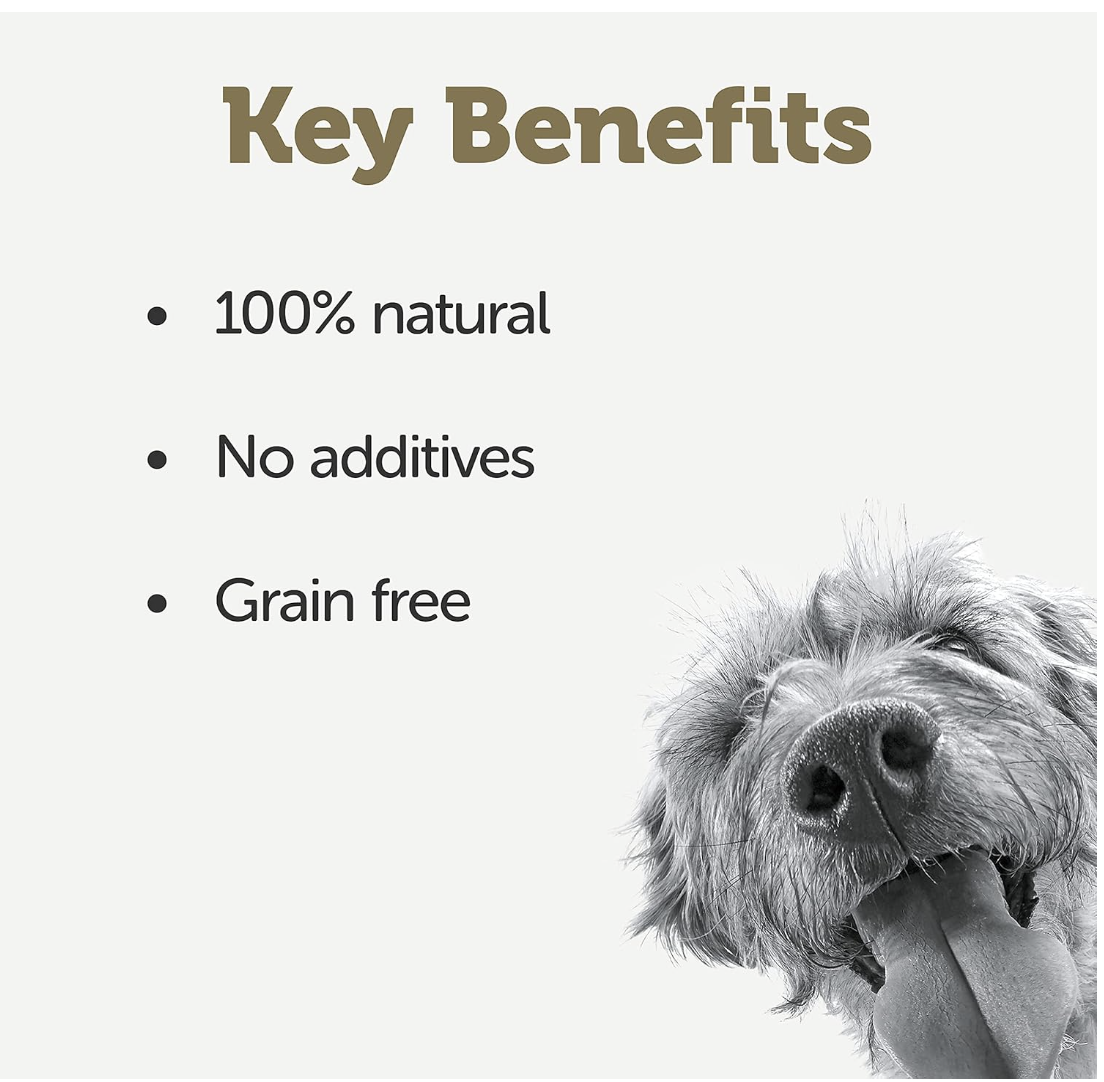 Key Benefits

• 100% natural

• No additives

• Grain free